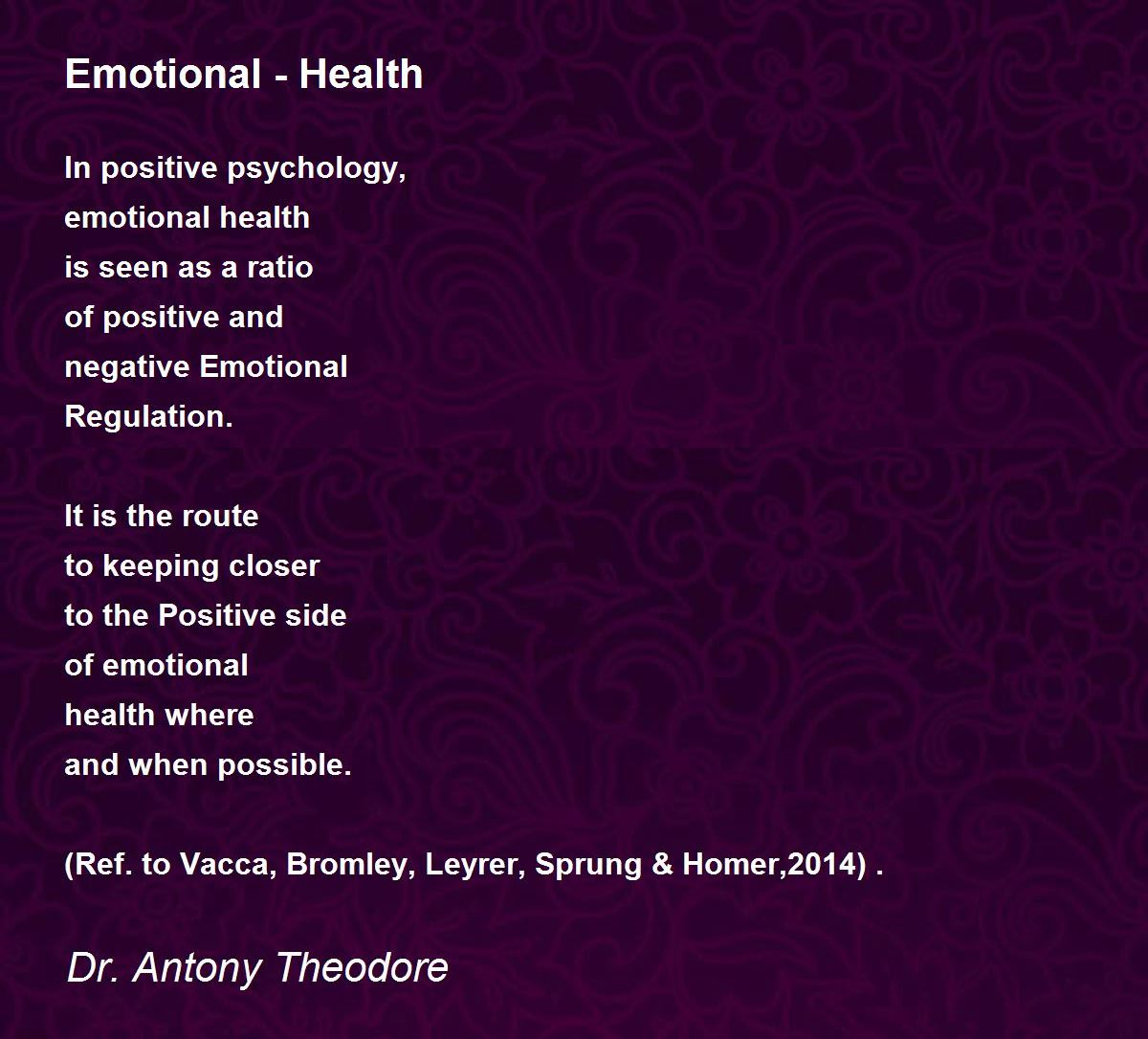 Emotional - Health

In positive psychology,
emotional health
is seen as a ratio
of positive and
negative Emotional
Regulation.

It is the route
to keeping closer
to the Positive side
of emotional
health where
and when possible.

(Ref. to Vacca, Bromley, Leyrer, Sprung & Homer,2014) .

Dr. Antony Theodore